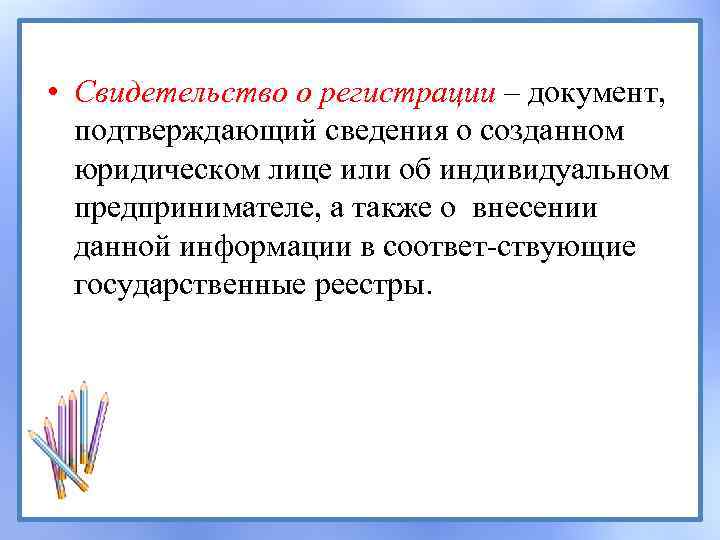 • Свидетельство о регистрации – документ, подтверждающий сведения о созданном юридическом лице или об индивидуальном предпринимателе, а также о внесении данной информации в соответ-ствующие государственные реестры.